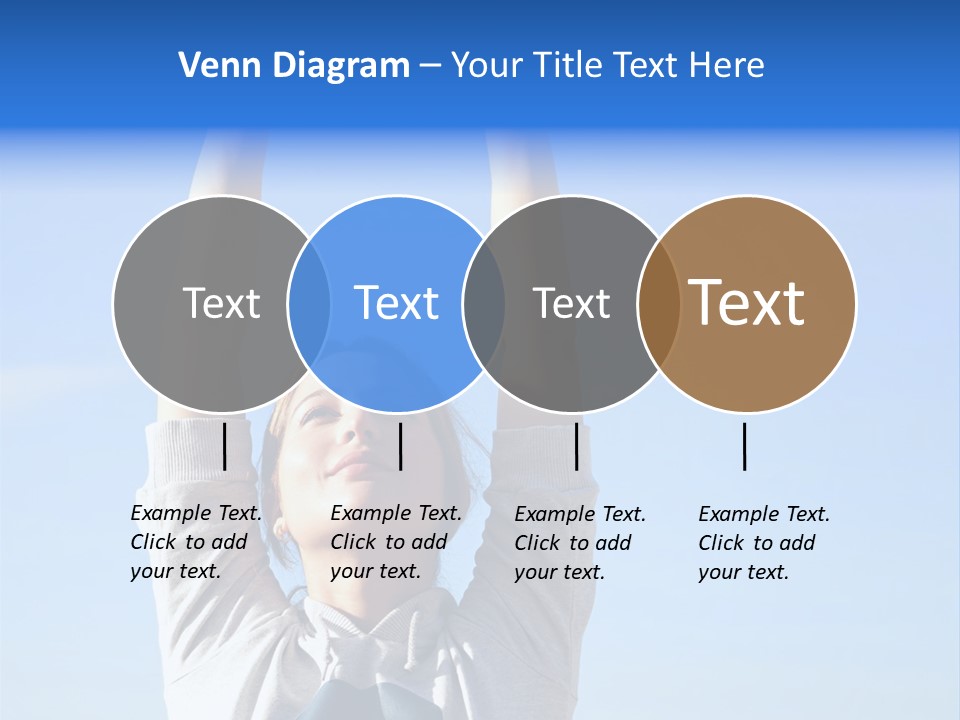 Venn Diagram – Your Title Text Here

Text

Text

Text

Text

Example Text. Click to add your text.

Example Text. Click to add your text.

Example Text. Click to add your text.

Example Text. Click to add your text.